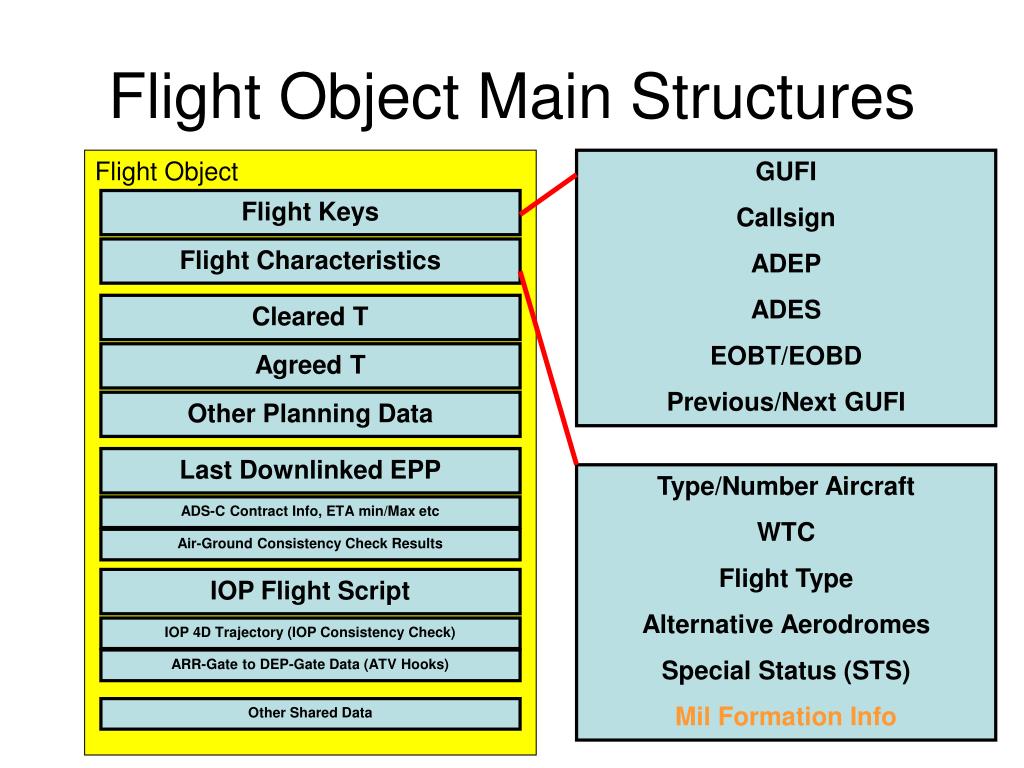 Flight Object Main Structures

Flight Object

Flight Keys

Flight Characteristics

Cleared T

Agreed T

Other Planning Data

Last Downlinked EPP

ADS-C Contract Info, ETA min/Max etc

Air-Ground Consistency Check Results

IOP Flight Script

IOP 4D Trajectory (IOP Consistency Check)

ARR-Gate to DEP-Gate Data (ATV Hooks)

Other Shared Data

GUFI

Callsign

ADEP

ADES

EOBT/EOBD

Previous/Next GUFI

Type/Number Aircraft

WTC

Flight Type

Alternative Aerodromes

Special Status (STS)

Mil Formation Info